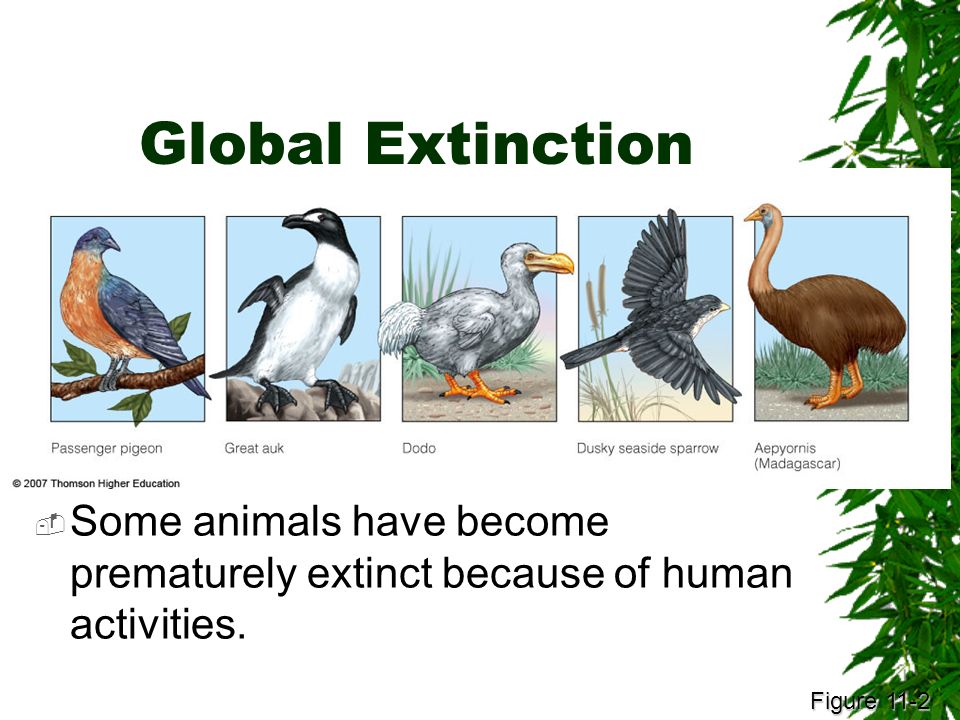 Global Extinction

Passenger pigeon

Great auk

Dodo

Dusky seaside sparrow

Aepyornis (Madagascar)

© 2007 Thomson Higher Education

Some animals have become prematurely extinct because of human activities.

Figure 11-2